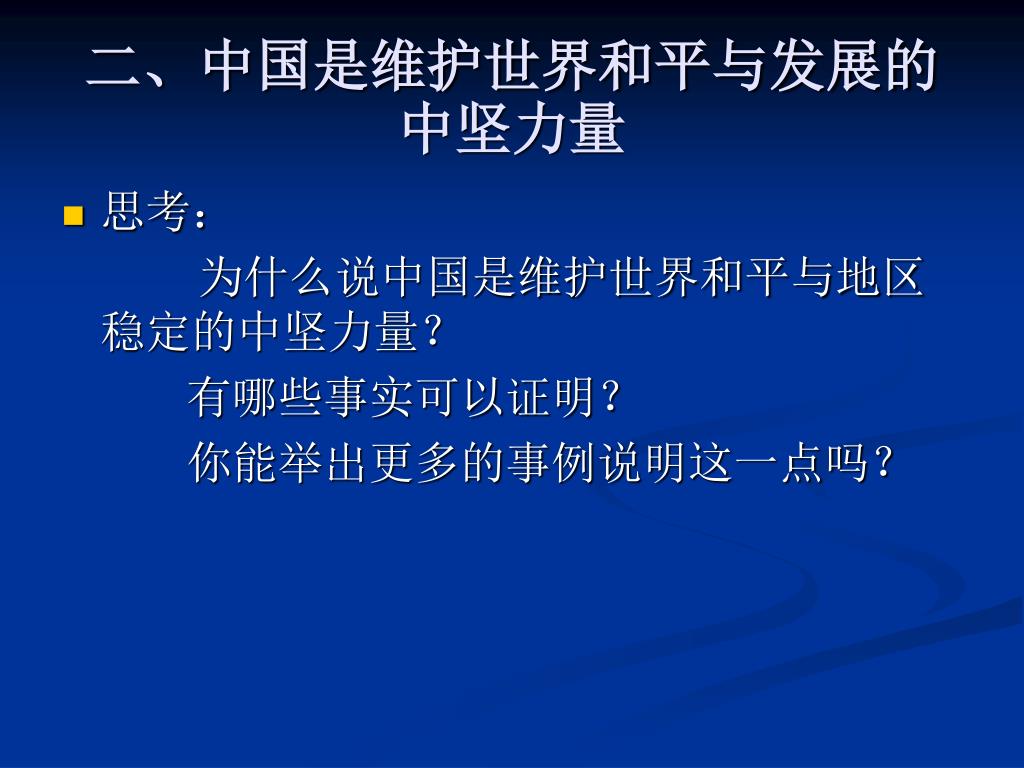 二、中国是维护世界和平与发展的中坚力量

思考：

为什么说中国是维护世界和平与地区稳定的中坚力量？

有哪些事实可以证明？

你能举出更多的事例说明这一点吗？